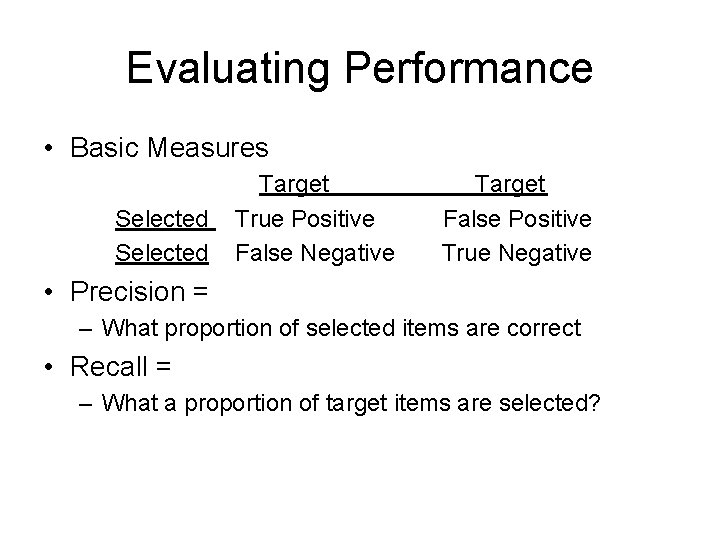 Evaluating Performance

• Basic Measures

| | Target | Target |
|---|---|---|
| Selected | True Positive | False Positive |
| Selected | False Negative | True Negative |

• Precision =
– What proportion of selected items are correct
• Recall =
– What a proportion of target items are selected?